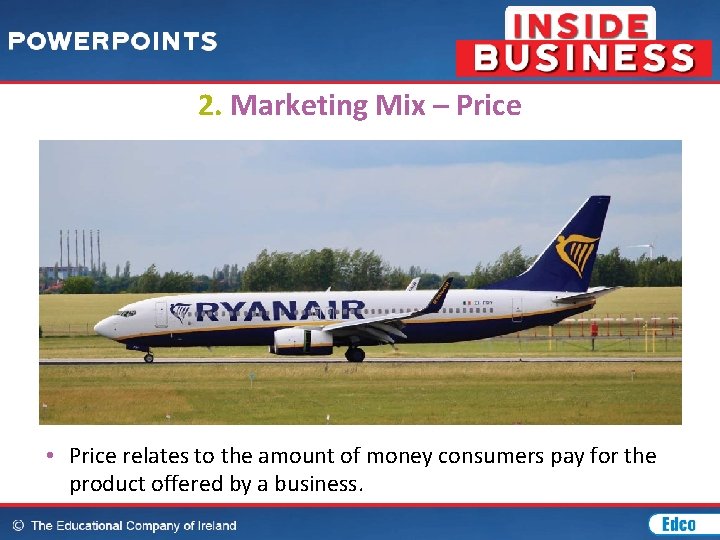 POWERPOINTS

INSIDE BUSINESS

2. Marketing Mix – Price

RYANAIR

• Price relates to the amount of money consumers pay for the product offered by a business.

© The Educational Company of Ireland

Edco